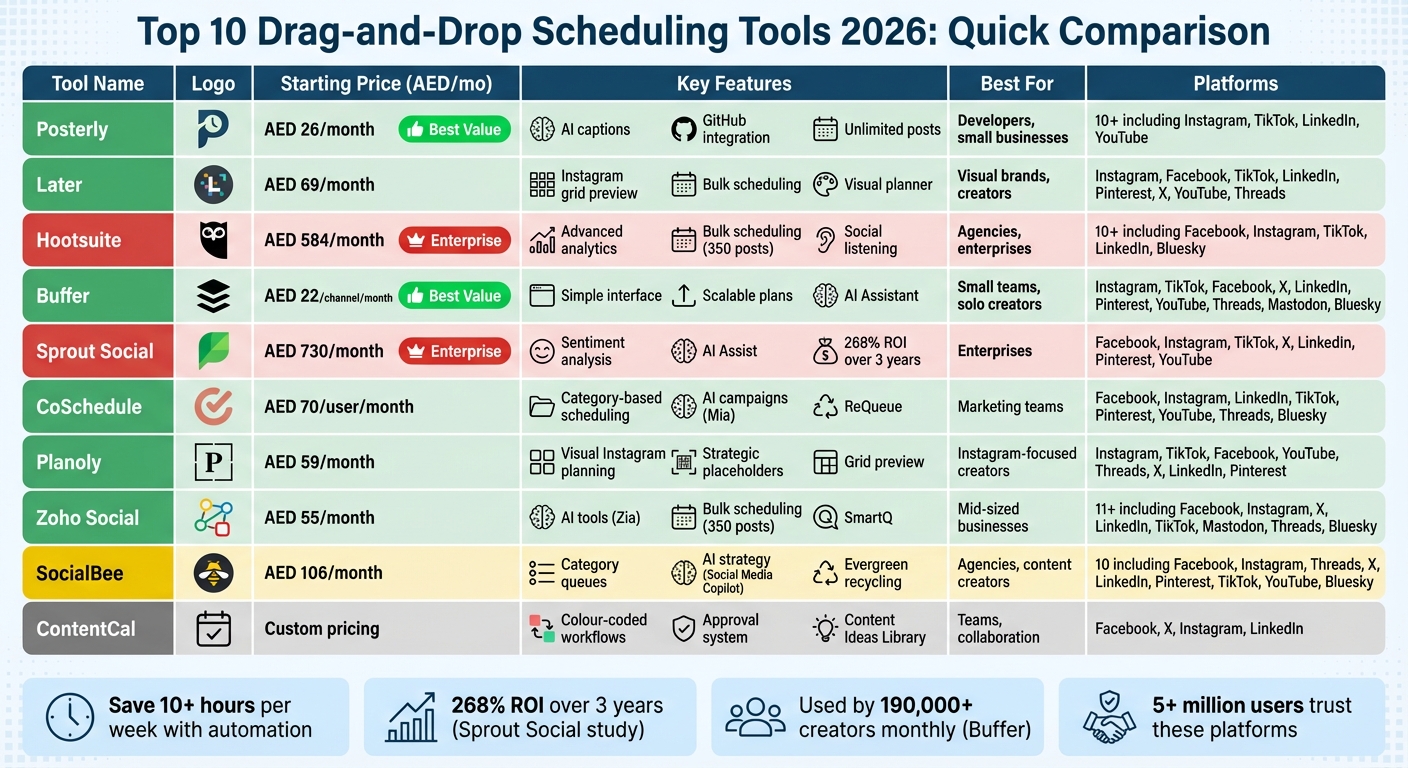 Top 10 Drag-and-Drop Scheduling Tools 2026: Quick Comparison

| Tool Name | Logo | Starting Price (AED/mo) | Key Features | Best For | Platforms |
|---|---|---|---|---|---|
| Posterly | P | AED 26/month Best Value | AI captions; GitHub integration; Unlimited posts | Developers, small businesses | 10+ including Instagram, TikTok, LinkedIn, YouTube |
| Later | L | AED 69/month | Instagram grid preview; Bulk scheduling; Visual planner | Visual brands, creators | Instagram, Facebook, TikTok, LinkedIn, Pinterest, X, YouTube, Threads |
| Hootsuite | | AED 584/month Enterprise | Advanced analytics; Bulk scheduling (350 posts); Social listening | Agencies, enterprises | 10+ including Facebook, Instagram, TikTok, LinkedIn, Bluesky |
| Buffer | | AED 22/channel/month Best Value | Simple interface; Scalable plans; AI Assistant | Small teams, solo creators | Instagram, TikTok, Facebook, X, LinkedIn, Pinterest, YouTube, Threads, Mastodon, Bluesky |
| Sprout Social | | AED 730/month Enterprise | Sentiment analysis; AI Assist; 268% ROI over 3 years | Enterprises | Facebook, Instagram, TikTok, X, LinkedIn, Pinterest, YouTube |
| CoSchedule | | AED 70/user/month | Category-based scheduling; AI campaigns (Mia); ReQueue | Marketing teams | Facebook, Instagram, LinkedIn, TikTok, Pinterest, YouTube, Threads, Bluesky |
| Planoly | P | AED 59/month | Visual Instagram planning; Strategic placeholders; Grid preview | Instagram-focused creators | Instagram, TikTok, Facebook, YouTube, Threads, X, LinkedIn, Pinterest |
| Zoho Social | | AED 55/month | AI tools (Zia); Bulk scheduling (350 posts); SmartQ | Mid-sized businesses | 11+ including Facebook, Instagram, X, LinkedIn, TikTok, Mastodon, Threads, Bluesky |
| SocialBee | | AED 106/month | Category queues; AI strategy (Social Media Copilot); Evergreen recycling | Agencies, content creators | 10 including Facebook, Instagram, Threads, X, LinkedIn, Pinterest, TikTok, YouTube, Bluesky |
| ContentCal | | Custom pricing | Colour-coded workflows; Approval system; Content Ideas Library | Teams, collaboration | Facebook, X, Instagram, LinkedIn |

Save 10+ hours per week with automation

268% ROI over 3 years (Sprout Social study)

Used by 190,000+ creators monthly (Buffer)

5+ million users trust these platforms